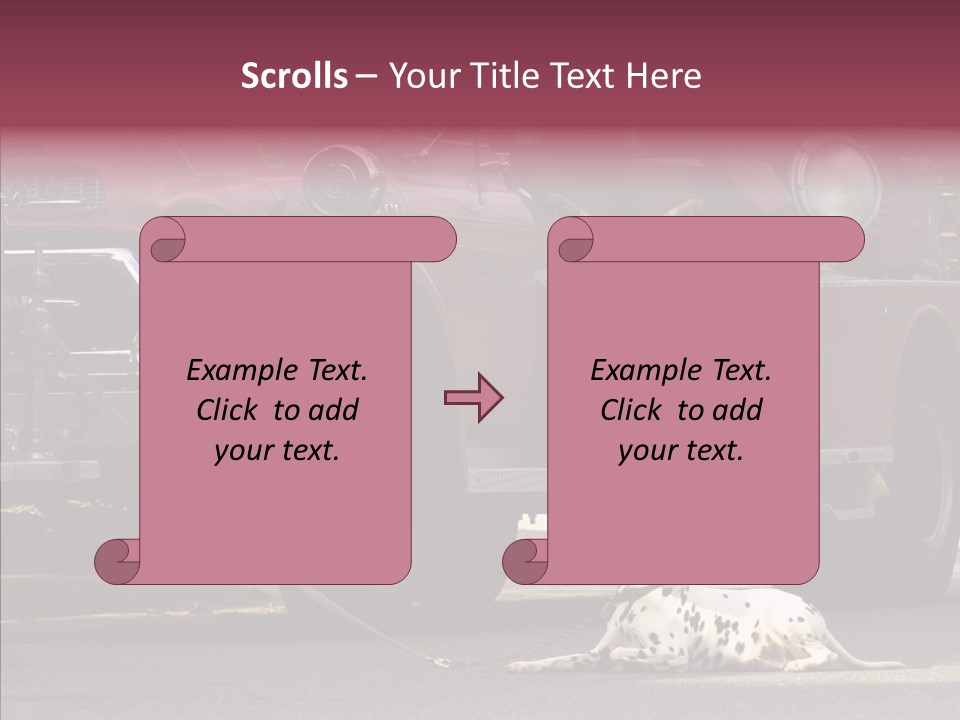 Scrolls – Your Title Text Here

Example Text. Click to add your text.

Example Text. Click to add your text.